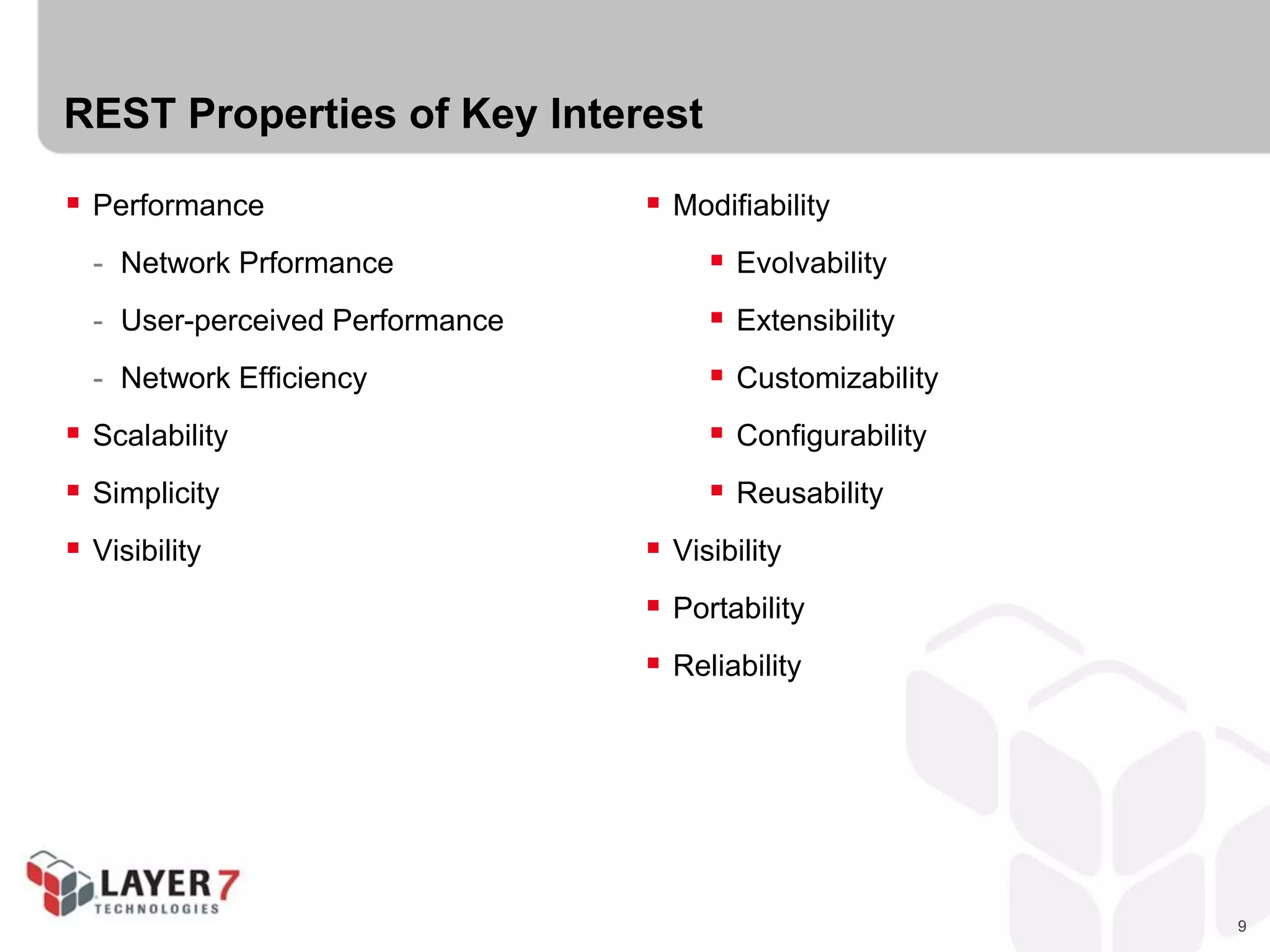 REST Properties of Key Interest

- Performance
  - Network Prformance
  - User-perceived Performance
  - Network Efficiency
- Scalability
- Simplicity
- Visibility

- Modifiability
  - Evolvability
  - Extensibility
  - Customizability
  - Configurability
  - Reusability
- Visibility
- Portability
- Reliability

LAYER 7 TECHNOLOGIES

9